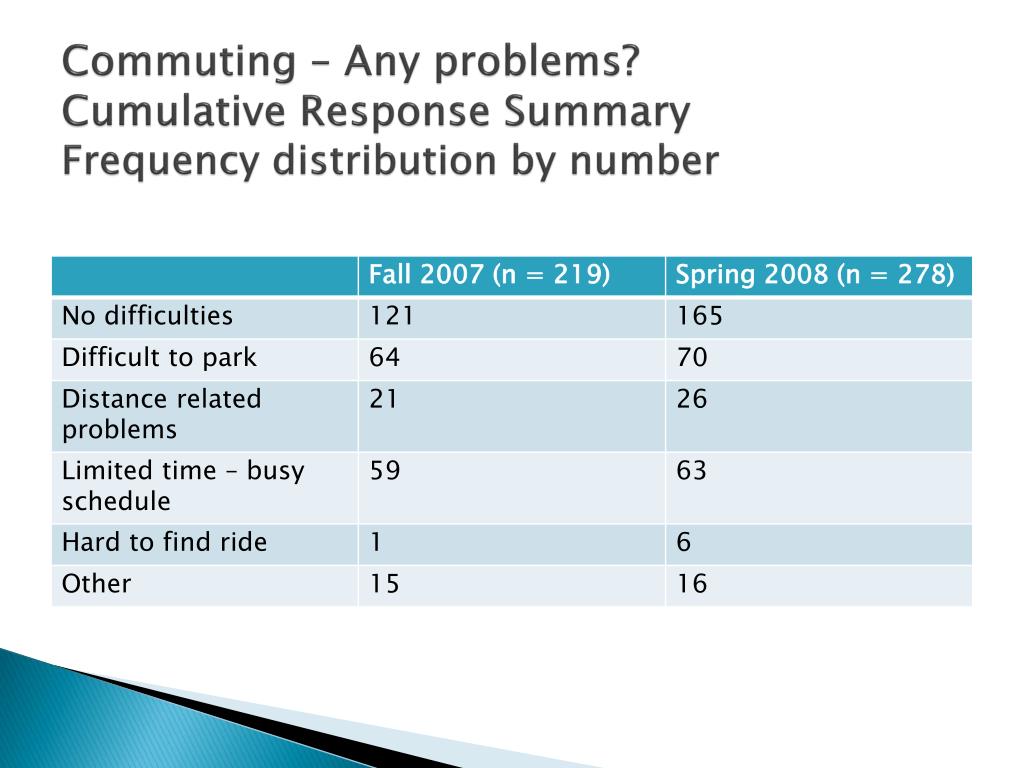 Commuting – Any problems?
Cumulative Response Summary
Frequency distribution by number

| | Fall 2007 (n = 219) | Spring 2008 (n = 278) |
|---|---|---|
| No difficulties | 121 | 165 |
| Difficult to park | 64 | 70 |
| Distance related problems | 21 | 26 |
| Limited time – busy schedule | 59 | 63 |
| Hard to find ride | 1 | 6 |
| Other | 15 | 16 |